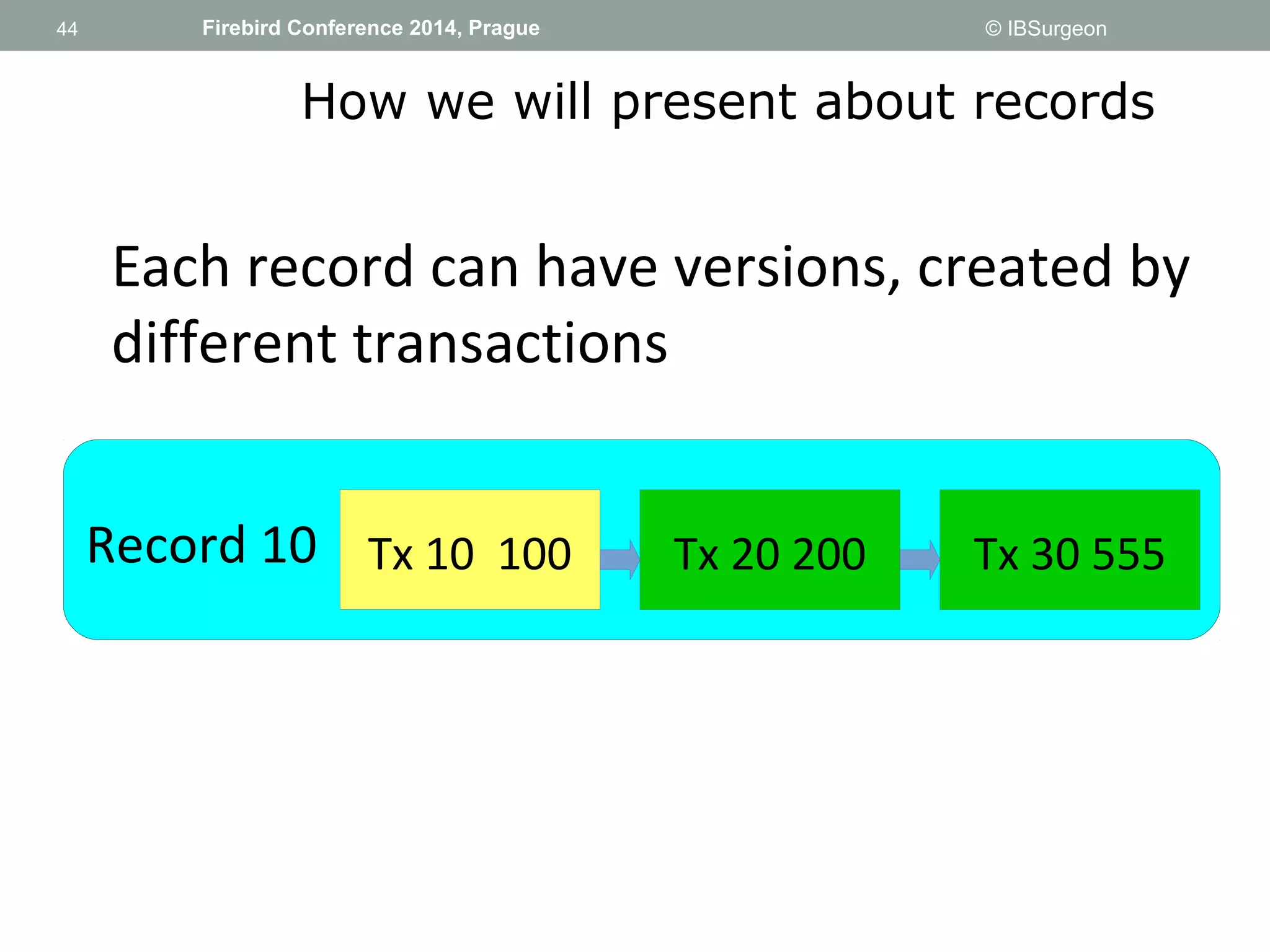 44 Firebird Conference 2014, Prague © IBSurgeon

How we will present about records

Each record can have versions, created by different transactions

Record 10

Tx 10 100

Tx 20 200

Tx 30 555